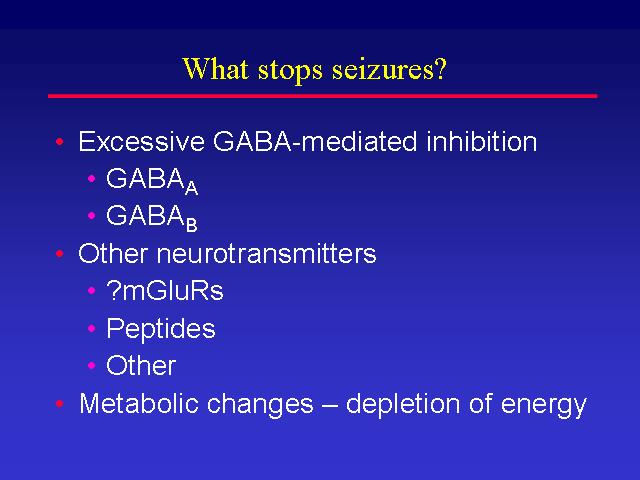 What stops seizures?

• Excessive GABA-mediated inhibition
  • $GABA_A$
  • $GABA_B$
• Other neurotransmitters
  • ?mGluRs
  • Peptides
  • Other
• Metabolic changes – depletion of energy